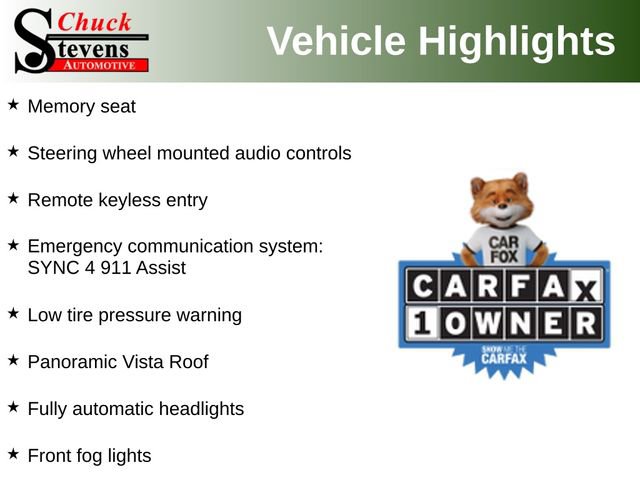 Chuck Stevens AUTOMOTIVE

Vehicle Highlights

★ Memory seat

★ Steering wheel mounted audio controls

★ Remote keyless entry

★ Emergency communication system: SYNC 4 911 Assist

★ Low tire pressure warning

★ Panoramic Vista Roof

★ Fully automatic headlights

★ Front fog lights

CAR FOX

CARFAX 1 OWNER

SHOW ME THE CARFAX